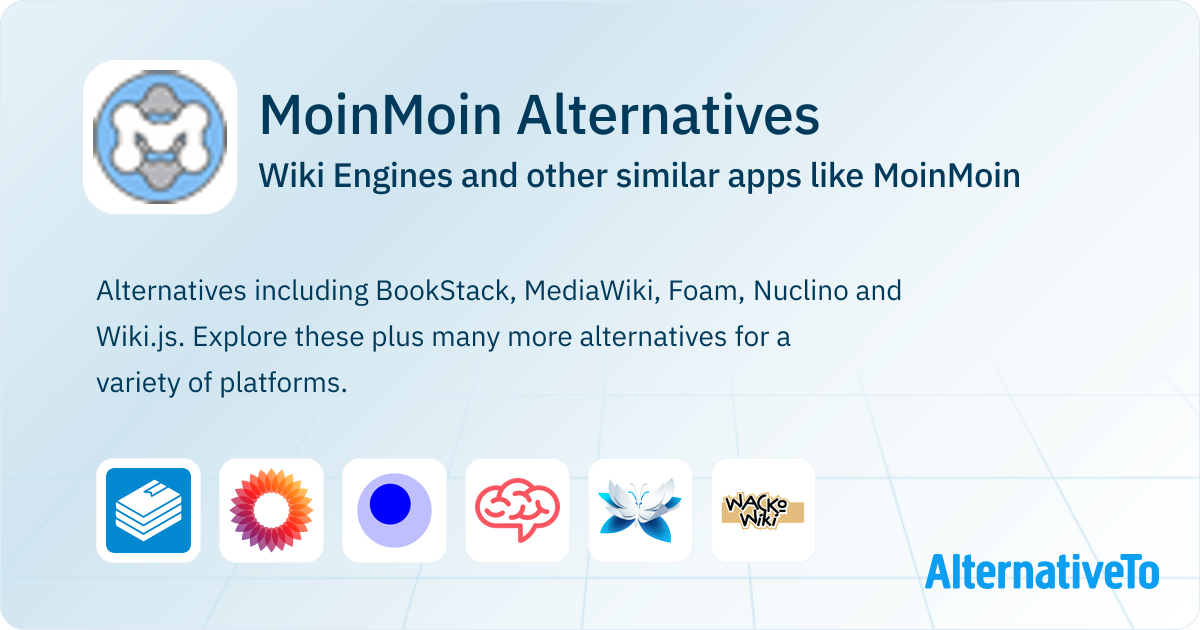 MoinMoin Alternatives

Wiki Engines and other similar apps like MoinMoin

Alternatives including BookStack, MediaWiki, Foam, Nuclino and Wiki.js. Explore these plus many more alternatives for a variety of platforms.

WACKO Wiki

AlternativeTo